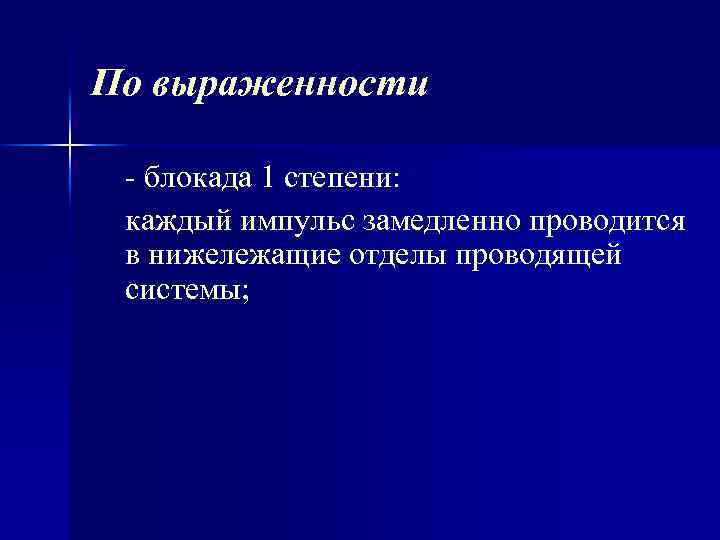 По выраженности

- блокада 1 степени:

каждый импульс замедленно проводится в нижележащие отделы проводящей системы;